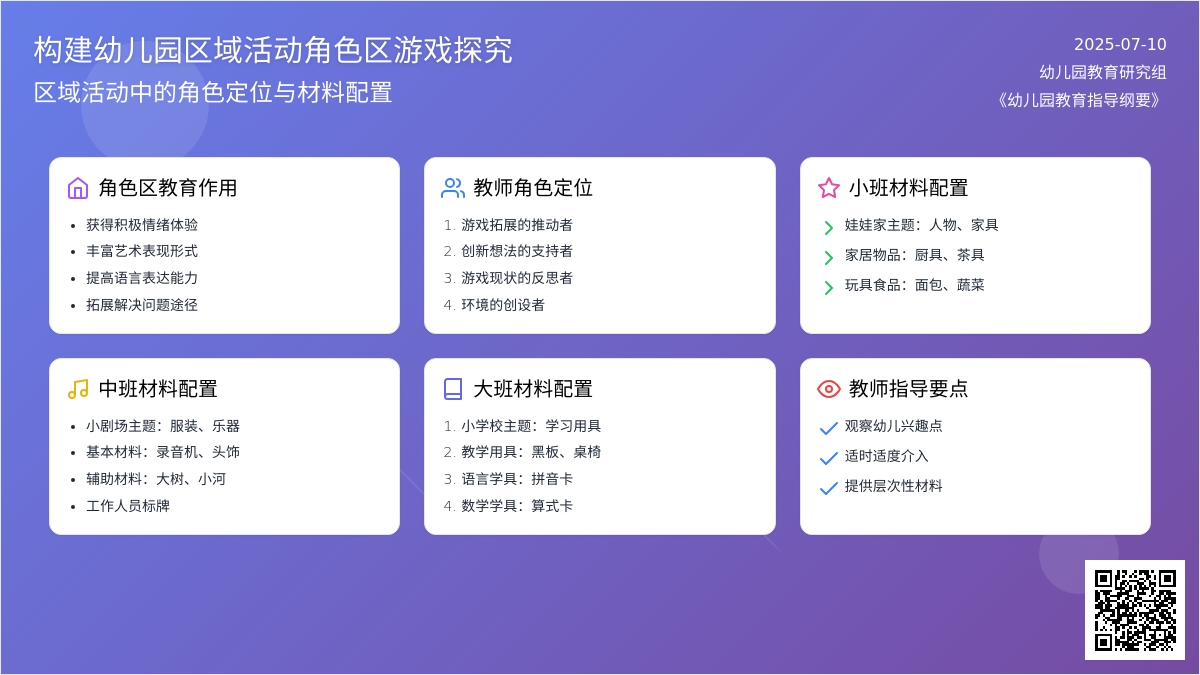 构建幼儿园区域活动角色区游戏探究
区域活动中的角色定位与材料配置

2025-07-10
幼儿园教育研究组
《幼儿园教育指导纲要》

角色区教育作用
- 获得积极情绪体验
- 丰富艺术表现形式
- 提高语言表达能力
- 拓展解决问题途径

教师角色定位
1. 游戏拓展的推动者
2. 创新想法的支持者
3. 游戏现状的反思者
4. 环境的创设者

小班材料配置
娃娃家主题：人物、家具
家居物品：厨具、茶具
玩具食品：面包、蔬菜

中班材料配置
- 小剧场主题：服装、乐器
- 基本材料：录音机、头饰
- 辅助材料：大树、小河
- 工作人员标牌

大班材料配置
1. 小学校主题：学习用具
2. 教学用具：黑板、桌椅
3. 语言学具：拼音卡
4. 数学学具：算式卡

教师指导要点
观察幼儿兴趣点
适时适度介入
提供层次性材料